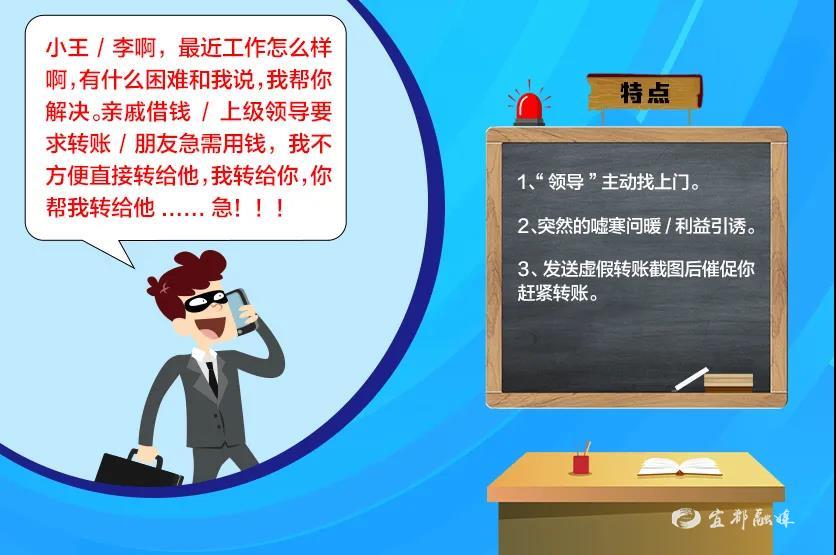 小王 / 李啊，最近工作怎么样啊，有什么困难和我说，我帮你解决。亲戚借钱 / 上级领导要求转账 / 朋友急需用钱，我不方便直接转给他，我转给你，你帮我转给他 ...... 急！！！

特点

1、“ 领导 ” 主动找上门。

2、突然的嘘寒问暖 / 利益引诱。

3、发送虚假转账截图后催促你赶紧转账。

宜都融媒